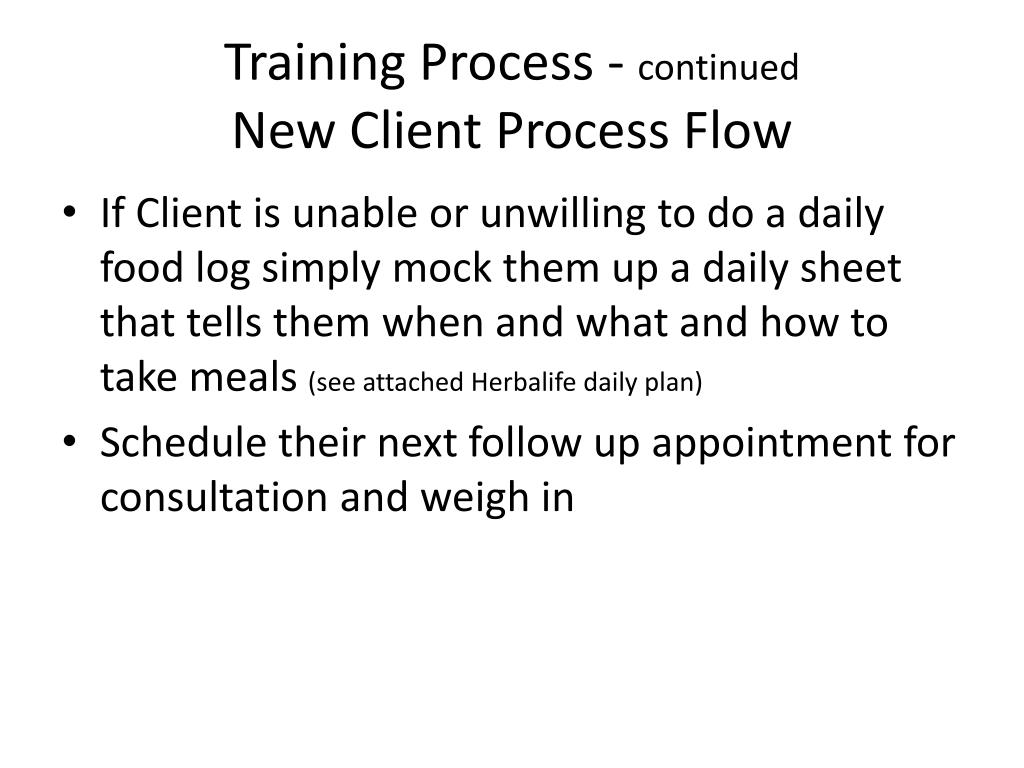 Training Process - continued
New Client Process Flow

• If Client is unable or unwilling to do a daily food log simply mock them up a daily sheet that tells them when and what and how to take meals (see attached Herbalife daily plan)
• Schedule their next follow up appointment for consultation and weigh in